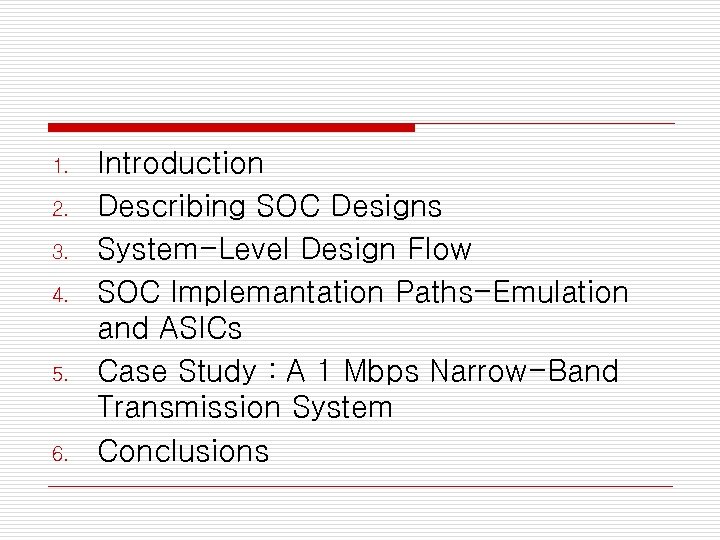 1. Introduction
2. Describing SOC Designs
3. System-Level Design Flow
4. SOC Implemantation Paths-Emulation and ASICs
5. Case Study : A 1 Mbps Narrow-Band Transmission System
6. Conclusions